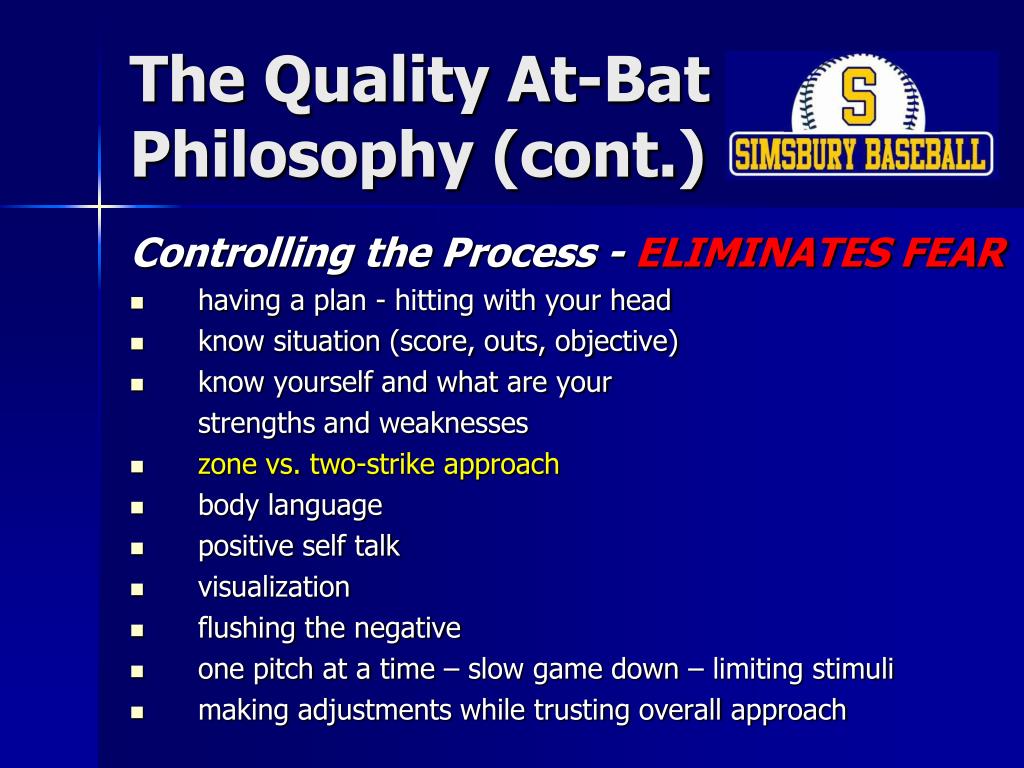 The Quality At-Bat Philosophy (cont.)

S
SIMSBURY BASEBALL

Controlling the Process - ELIMINATES FEAR

- having a plan - hitting with your head
- know situation (score, outs, objective)
- know yourself and what are your strengths and weaknesses
- zone vs. two-strike approach
- body language
- positive self talk
- visualization
- flushing the negative
- one pitch at a time – slow game down – limiting stimuli
- making adjustments while trusting overall approach